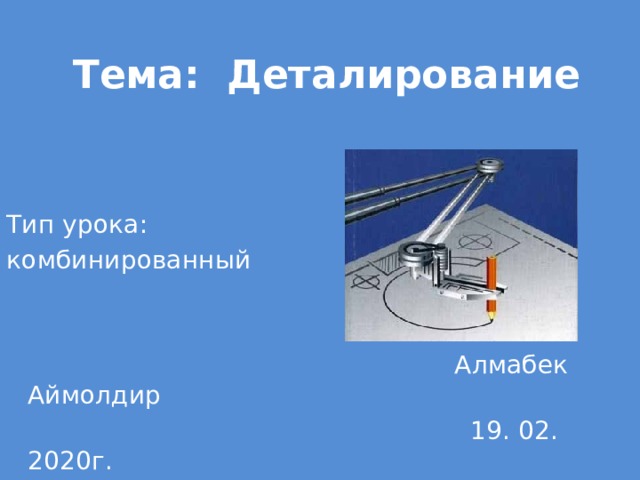 Тема: Деталирование

Тип урока: комбинированный

Алмабек Аймолдир

19. 02. 2020г.